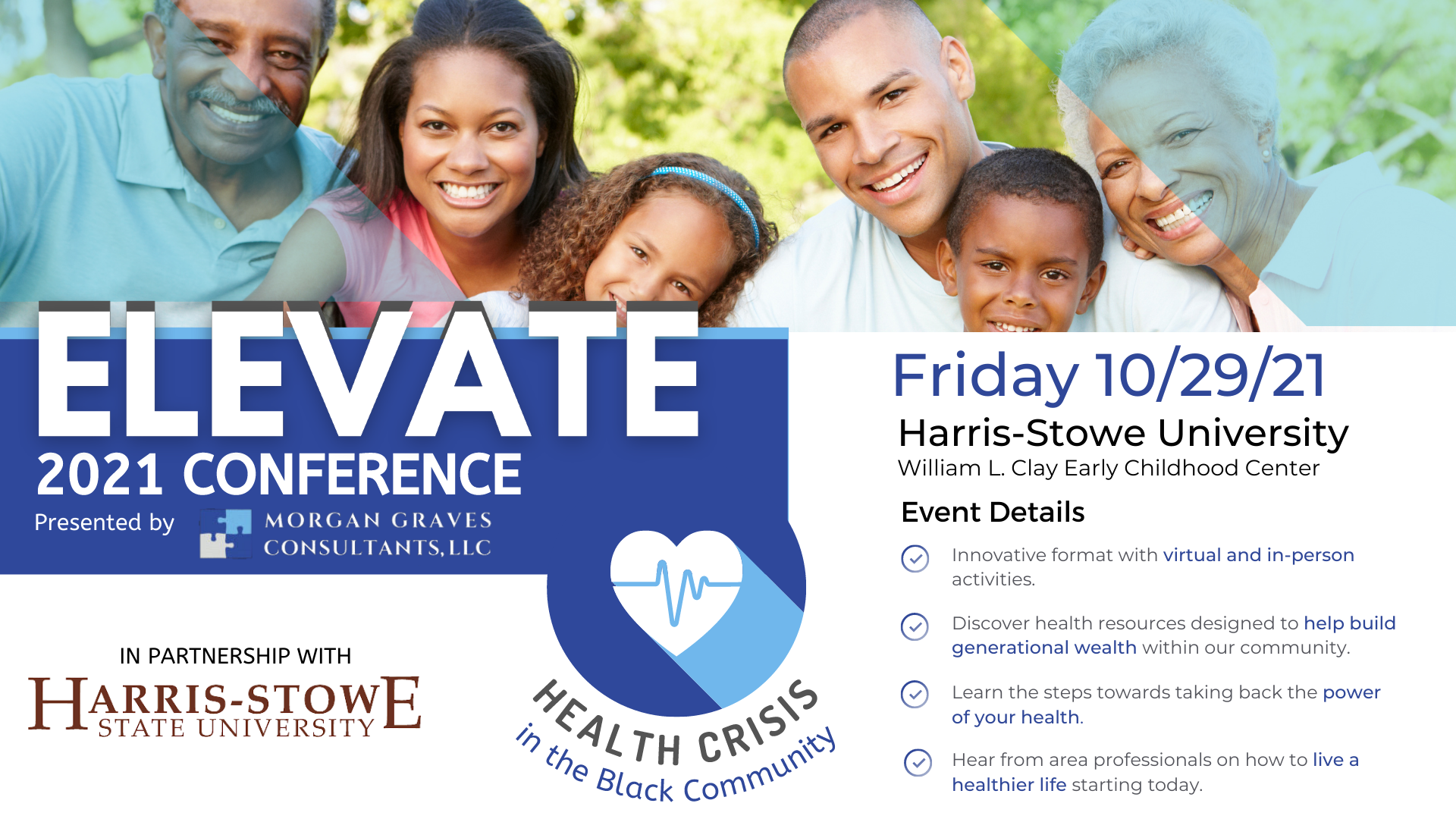 ELEVATE
2021 CONFERENCE
Presented by MORGAN GRAVES CONSULTANTS, LLC

IN PARTNERSHIP WITH
HARRIS-STOWE
STATE UNIVERSITY

HEALTH CRISIS
in the Black Community

Friday 10/29/21
Harris-Stowe University
William L. Clay Early Childhood Center

Event Details

Innovative format with virtual and in-person activities.

Discover health resources designed to help build generational wealth within our community.

Learn the steps towards taking back the power of your health.

Hear from area professionals on how to live a healthier life starting today.